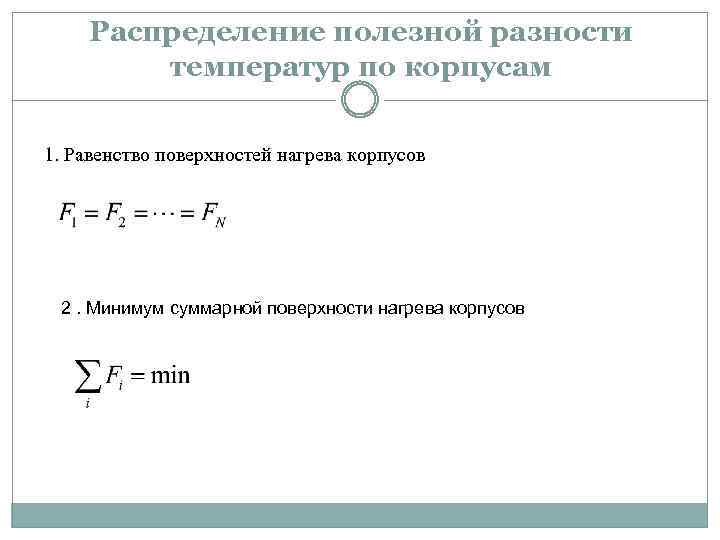 Распределение полезной разности температур по корпусам

1. Равенство поверхностей нагрева корпусов

$F_1 = F_2 = \cdots = F_N$

2 . Минимум суммарной поверхности нагрева корпусов

$\sum_i F_i = \min$